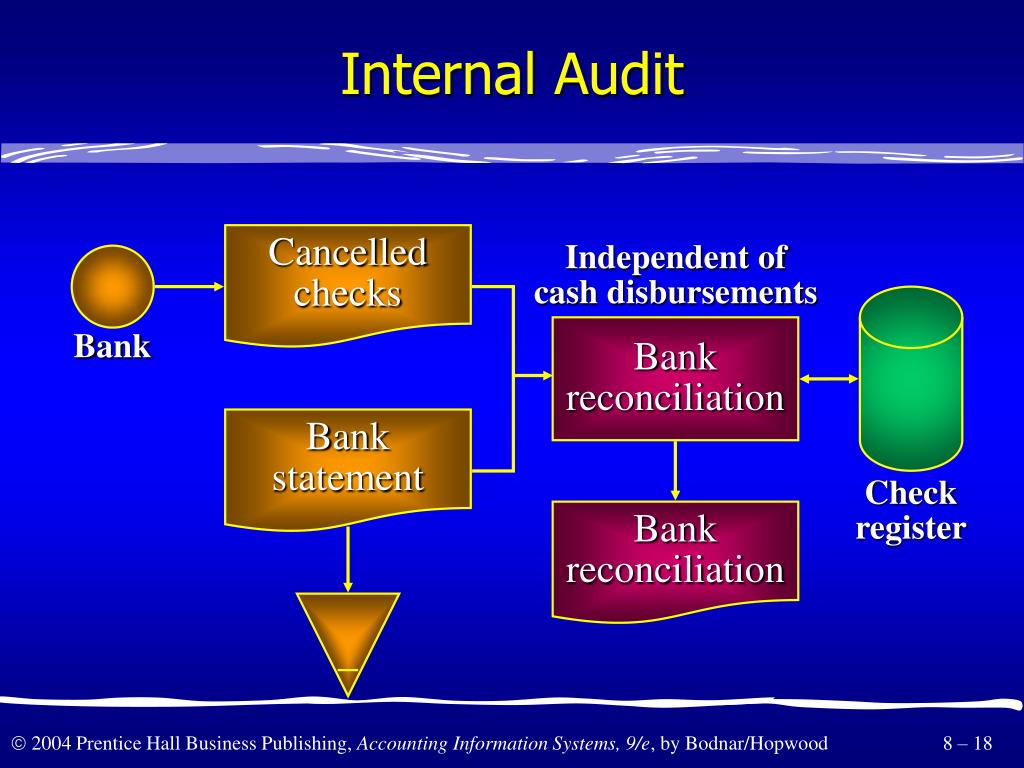 Internal Audit

Bank

Cancelled checks

Bank statement

Independent of cash disbursements

Bank reconciliation

Bank reconciliation

Check register

© 2004 Prentice Hall Business Publishing, Accounting Information Systems, 9/e, by Bodnar/Hopwood

8 – 18